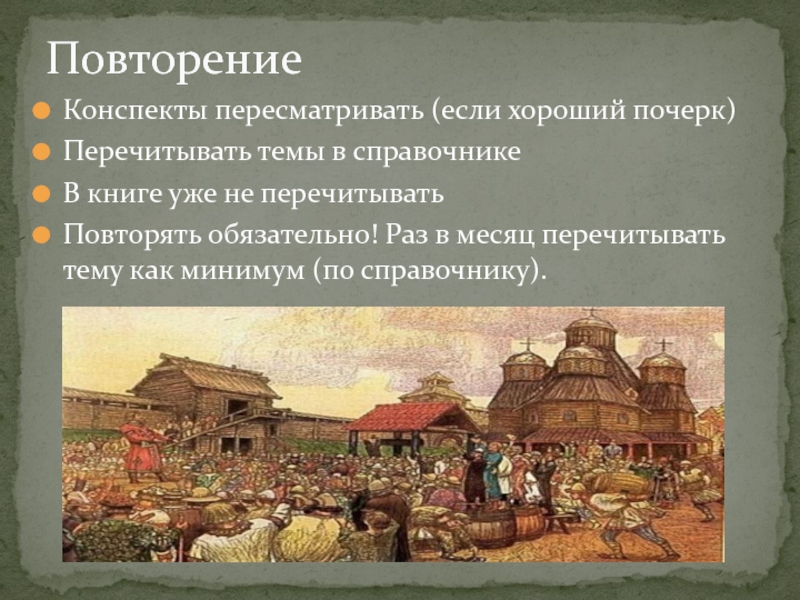 Повторение

Конспекты пересматривать (если хороший почерк)

Перечитывать темы в справочнике

В книге уже не перечитывать

Повторять обязательно! Раз в месяц перечитывать тему как минимум (по справочнику).